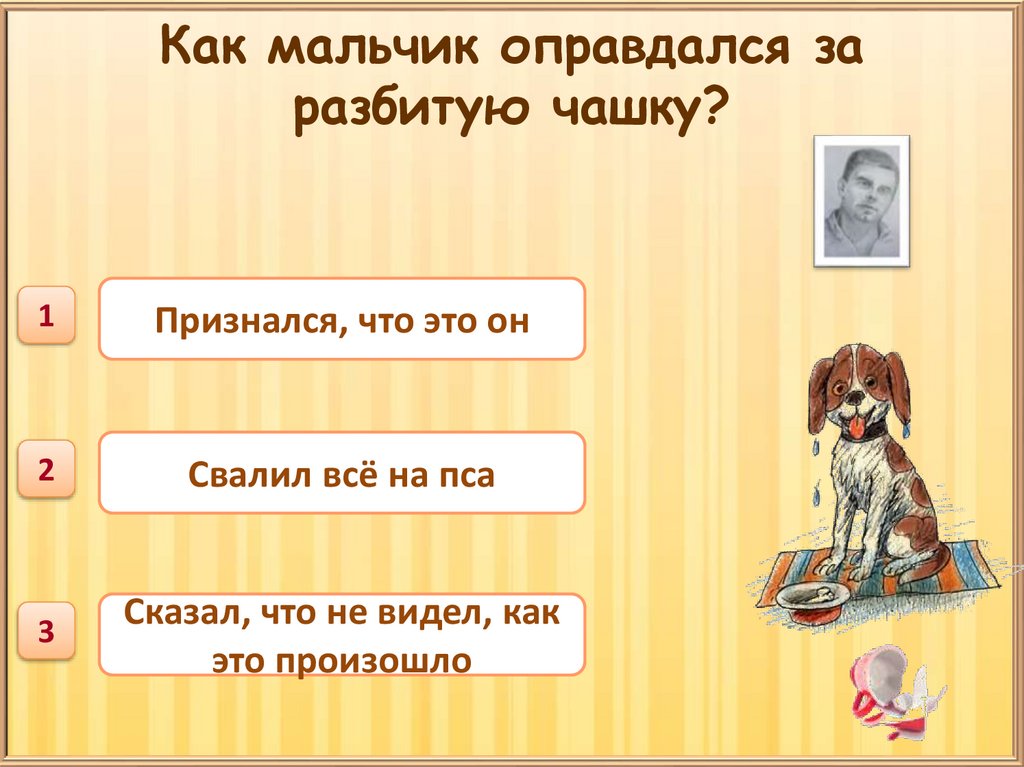 Как мальчик оправдался за разбитую чашку?

1

Признался, что это он

2

Свалил всё на пса

3

Сказал, что не видел, как это произошло